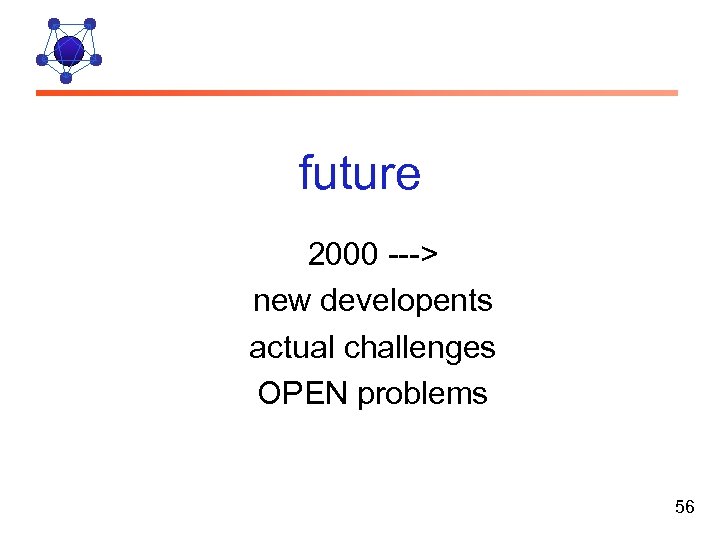 future

2000 --->
new developents
actual challenges
OPEN problems

56